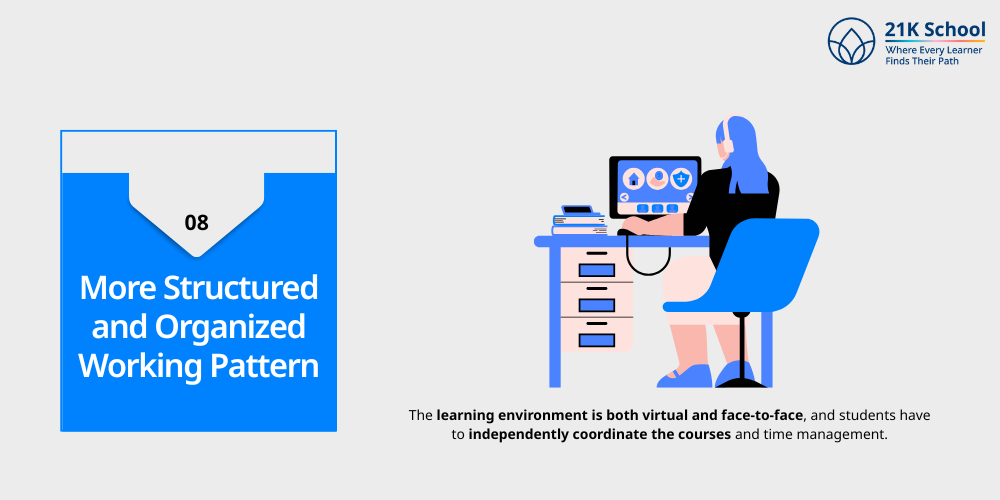 21K School
Where Every Learner Finds Their Path

08

More Structured and Organized Working Pattern

The learning environment is both virtual and face-to-face, and students have to independently coordinate the courses and time management.